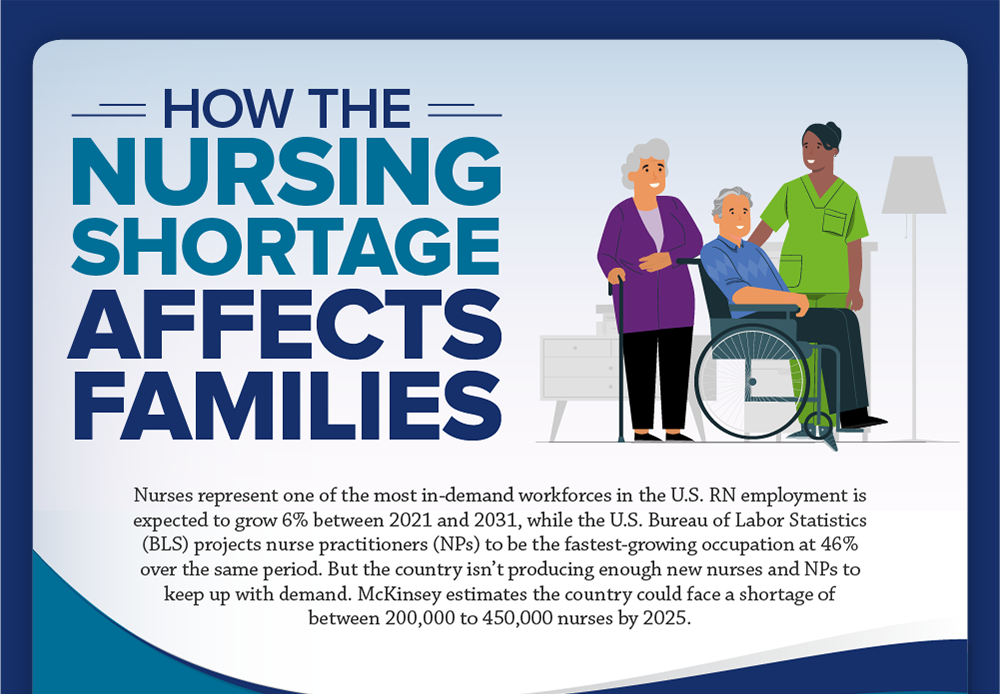 HOW THE NURSING SHORTAGE AFFECTS FAMILIES

Nurses represent one of the most in-demand workforces in the U.S. RN employment is expected to grow 6% between 2021 and 2031, while the U.S. Bureau of Labor Statistics (BLS) projects nurse practitioners (NPs) to be the fastest-growing occupation at 46% over the same period. But the country isn't producing enough new nurses and NPs to keep up with demand. McKinsey estimates the country could face a shortage of between 200,000 to 450,000 nurses by 2025.